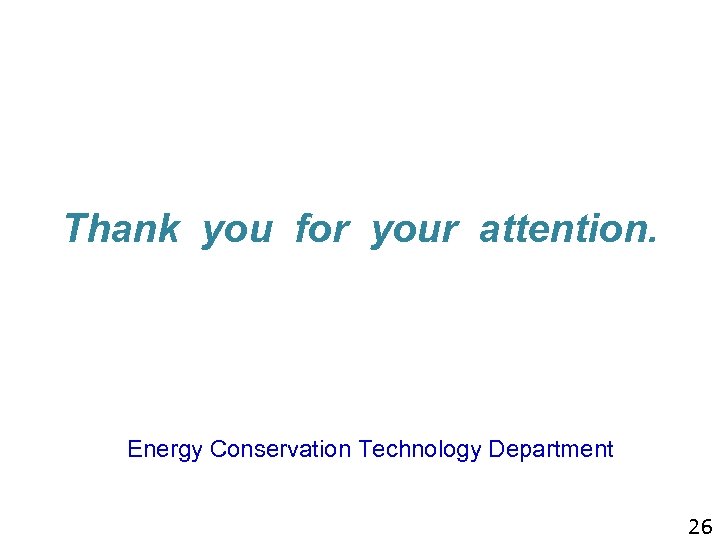 Thank you for your attention.

Energy Conservation Technology Department

26